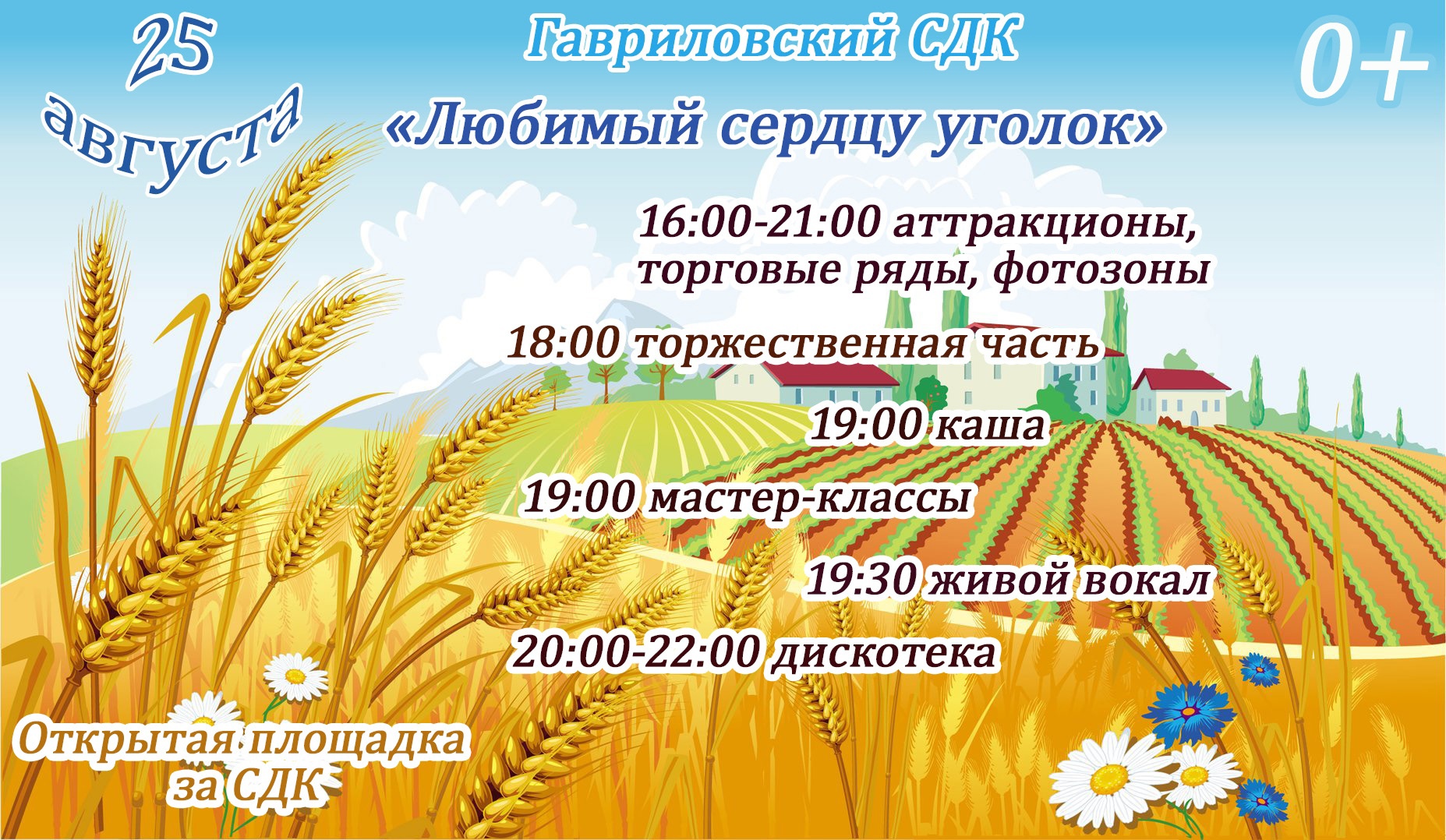 25 августа

Гавриловский СДК

0+

«Любимый сердцу уголок»

16:00-21:00 аттракционы, торговые ряды, фотозоны

18:00 торжественная часть

19:00 каша

19:00 мастер-классы

19:30 живой вокал

20:00-22:00 дискотека

Открытая площадка за СДК